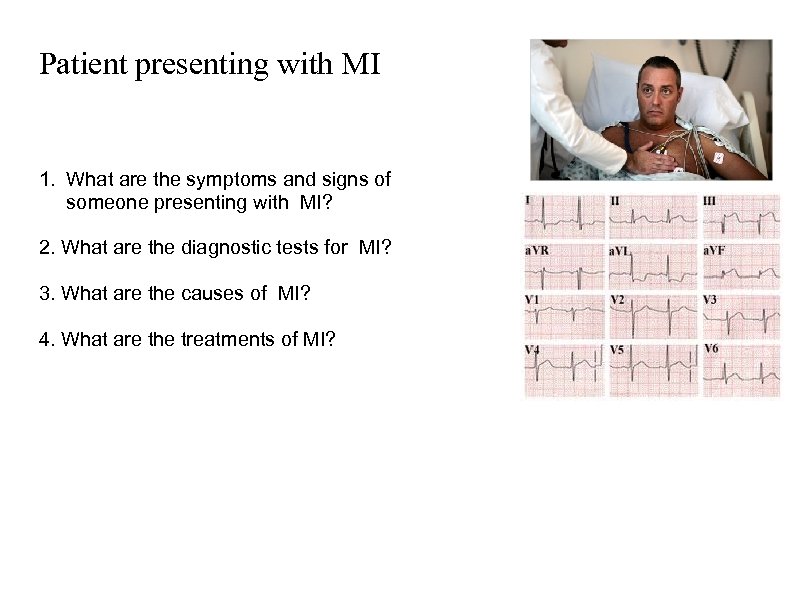 Patient presenting with MI

1. What are the symptoms and signs of someone presenting with MI?

2. What are the diagnostic tests for MI?

3. What are the causes of MI?

4. What are the treatments of MI?

I
II
III
aVR
aVL
aVF
V1
V2
V3
V4
V5
V6